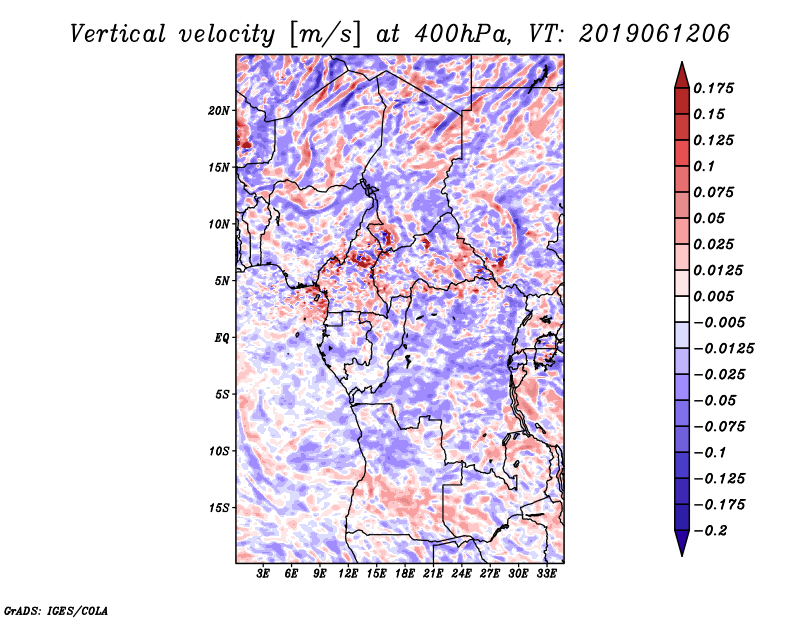 Vertical velocity [m/s] at 400hPa, VT: 2019061206

20N
15N
10N
5N
EQ
5S
10S
15S

3E 6E 9E 12E 15E 18E 21E 24E 27E 30E 33E

0.175
0.15
0.125
0.1
0.075
0.05
0.025
0.0125
0.005
−0.005
−0.0125
−0.025
−0.05
−0.075
−0.1
−0.125
−0.175
−0.2

GrADS: IGES/COLA